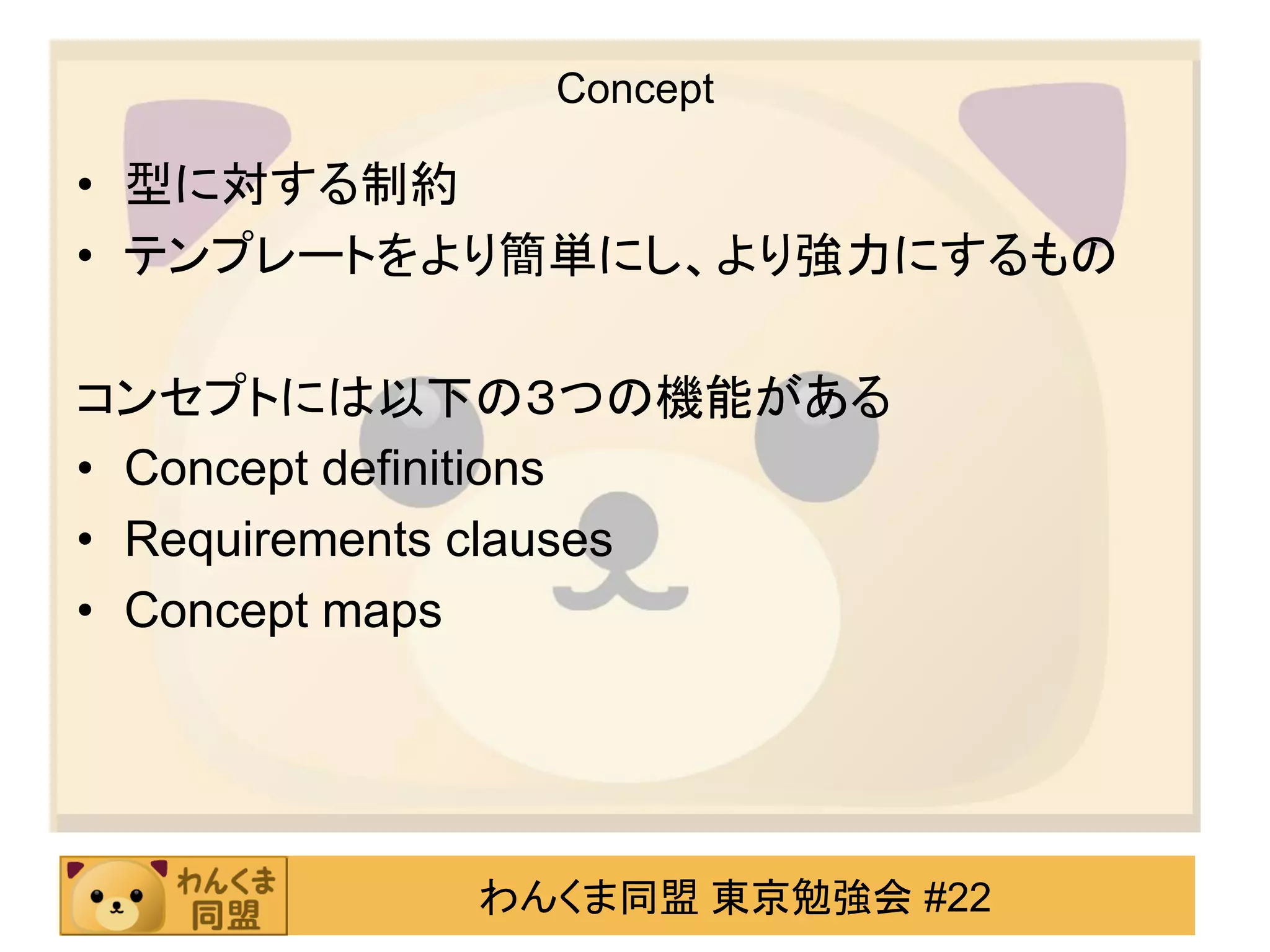 Concept

• 型に対する制約
• テンプレートをより簡単にし、より強力にするもの

コンセプトには以下の3つの機能がある
• Concept definitions
• Requirements clauses
• Concept maps

わんくま同盟

わんくま同盟 東京勉強会 #22